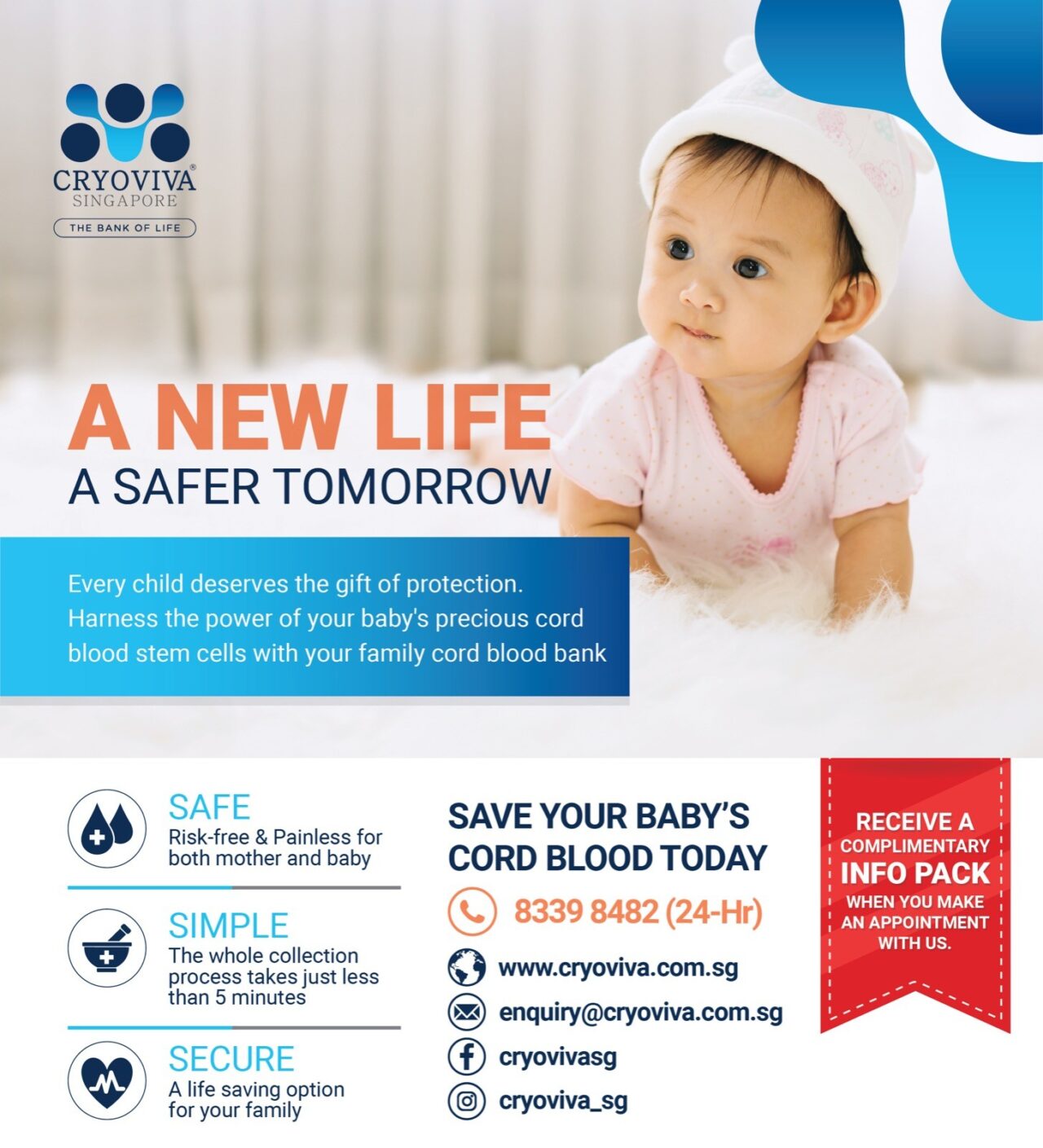 CRYOVIVA®
SINGAPORE
THE BANK OF LIFE

A NEW LIFE
A SAFER TOMORROW

Every child deserves the gift of protection. Harness the power of your baby's precious cord blood stem cells with your family cord blood bank

SAFE
Risk-free & Painless for both mother and baby

SIMPLE
The whole collection process takes just less than 5 minutes

SECURE
A life saving option for your family

SAVE YOUR BABY'S CORD BLOOD TODAY

8339 8482 (24-Hr)

www.cryoviva.com.sg

enquiry@cryoviva.com.sg

cryovivasg

cryoviva_sg

RECEIVE A COMPLIMENTARY INFO PACK WHEN YOU MAKE AN APPOINTMENT WITH US.